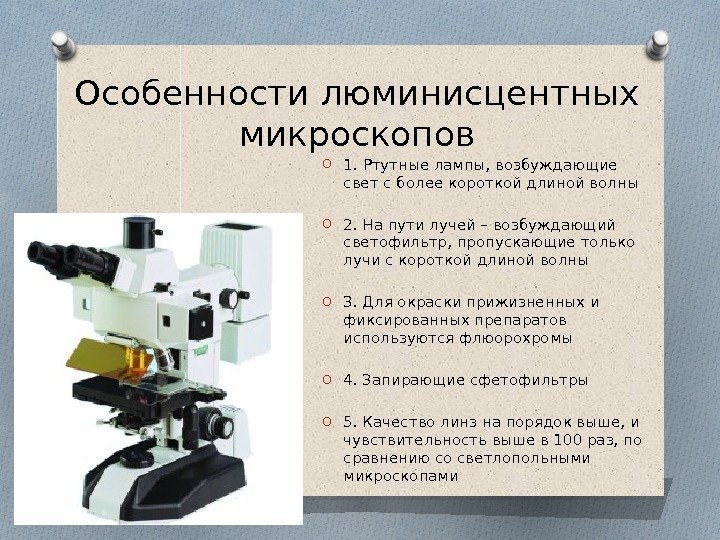 Особенности люминисцентных микроскопов

1. Ртутные лампы, возбуждающие свет с более короткой длиной волны

2. На пути лучей – возбуждающий светофильтр, пропускающие только лучи с короткой длиной волны

3. Для окраски прижизненных и фиксированных препаратов используются флюорохромы

4. Запирающие сфетофильтры

5. Качество линз на порядок выше, и чувствительность выше в 100 раз, по сравнению со светлопольными микроскопами